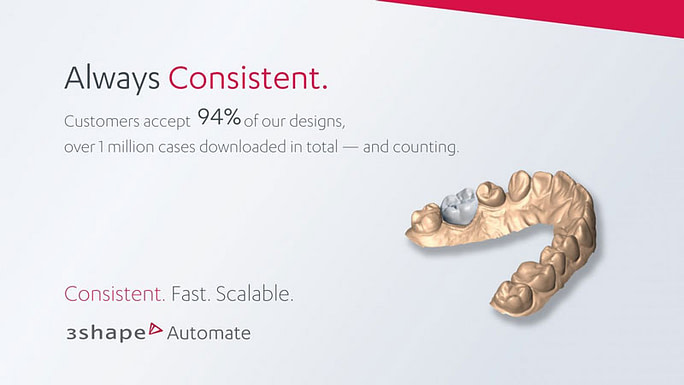 Always Consistent.

Customers accept 94% of our designs, over 1 million cases downloaded in total — and counting.

Consistent. Fast. Scalable.

3shape Automate